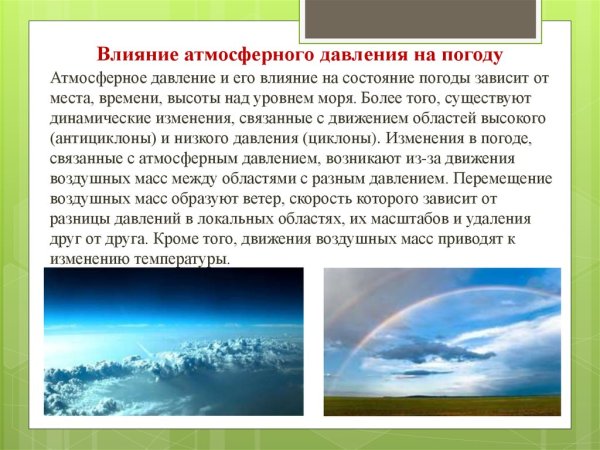 Влияние атмосферного давления на погоду

Атмосферное давление и его влияние на состояние погоды зависит от места, времени, высоты над уровнем моря. Более того, существуют динамические изменения, связанные с движением областей высокого (антициклоны) и низкого давления (циклоны). Изменения в погоде, связанные с атмосферным давлением, возникают из-за движения воздушных масс между областями с разным давлением. Перемещение воздушных масс образуют ветер, скорость которого зависит от разницы давлений в локальных областях, их масштабов и удаления друг от друга. Кроме того, движения воздушных масс приводят к изменению температуры.